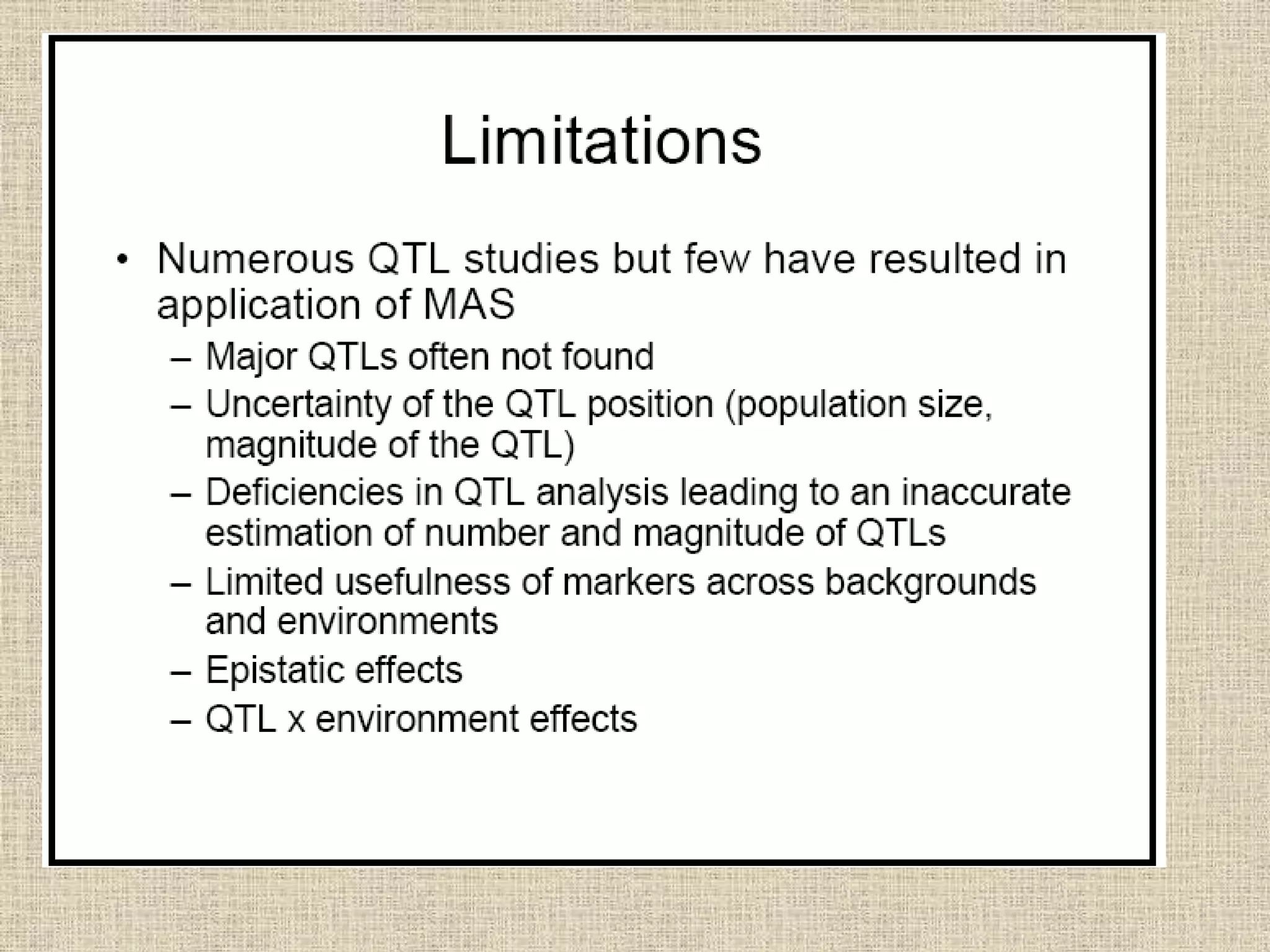 Limitations

• Numerous QTL studies but few have resulted in application of MAS
– Major QTLs often not found
– Uncertainty of the QTL position (population size, magnitude of the QTL)
– Deficiencies in QTL analysis leading to an inaccurate estimation of number and magnitude of QTLs
– Limited usefulness of markers across backgrounds and environments
– Epistatic effects
– QTL x environment effects